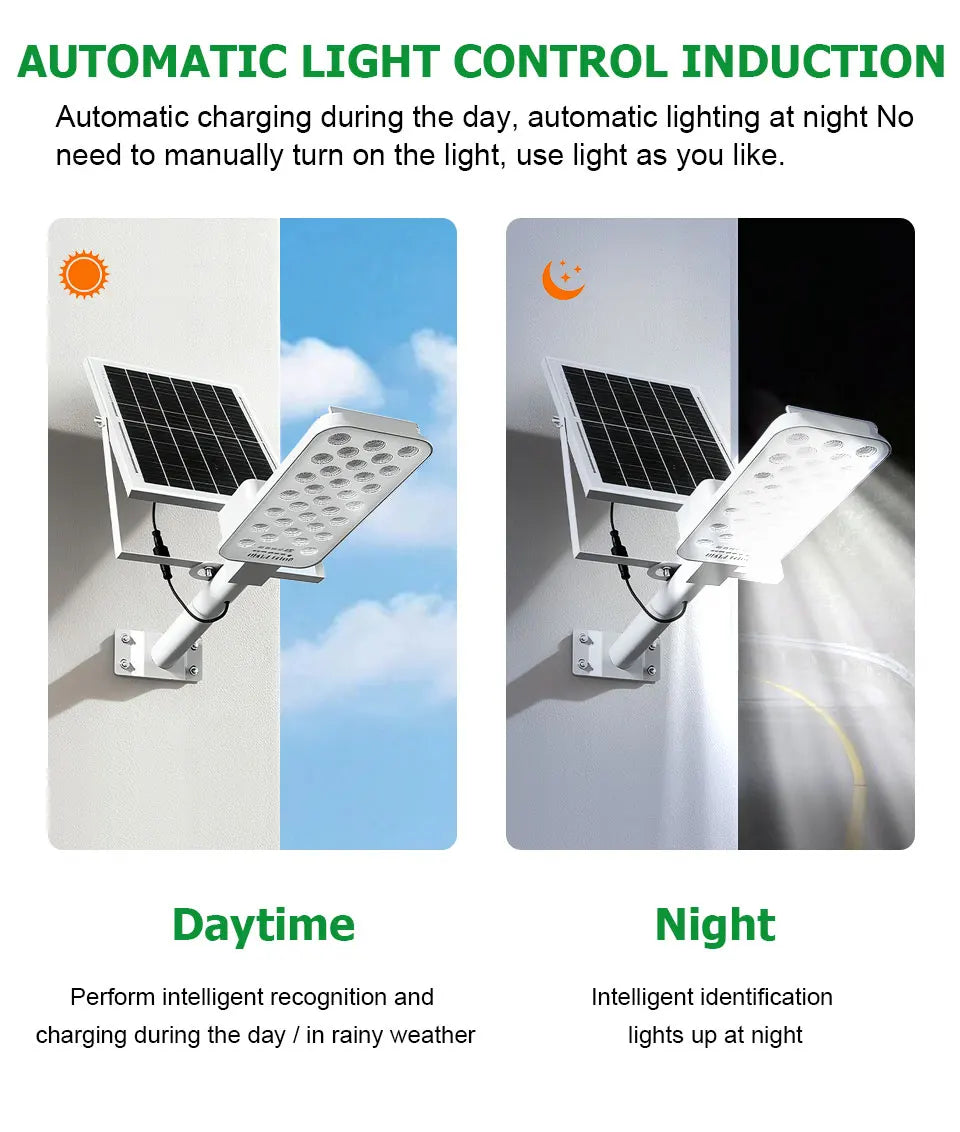 AUTOMATIC LIGHT CONTROL INDUCTION

Automatic charging during the day, automatic lighting at night No need to manually turn on the light, use light as you like.

Daytime

Perform intelligent recognition and charging during the day / in rainy weather

Night

Intelligent identification lights up at night